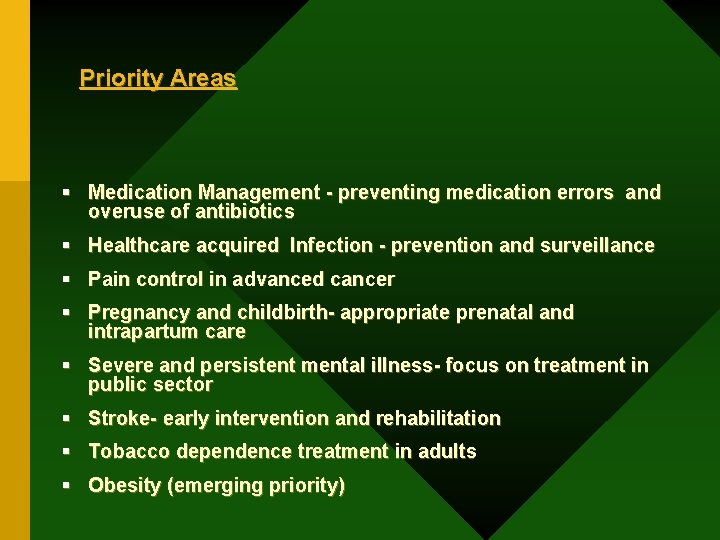 Priority Areas

- Medication Management - preventing medication errors and overuse of antibiotics
- Healthcare acquired Infection - prevention and surveillance
- Pain control in advanced cancer
- Pregnancy and childbirth- appropriate prenatal and intrapartum care
- Severe and persistent mental illness- focus on treatment in public sector
- Stroke- early intervention and rehabilitation
- Tobacco dependence treatment in adults
- Obesity (emerging priority)